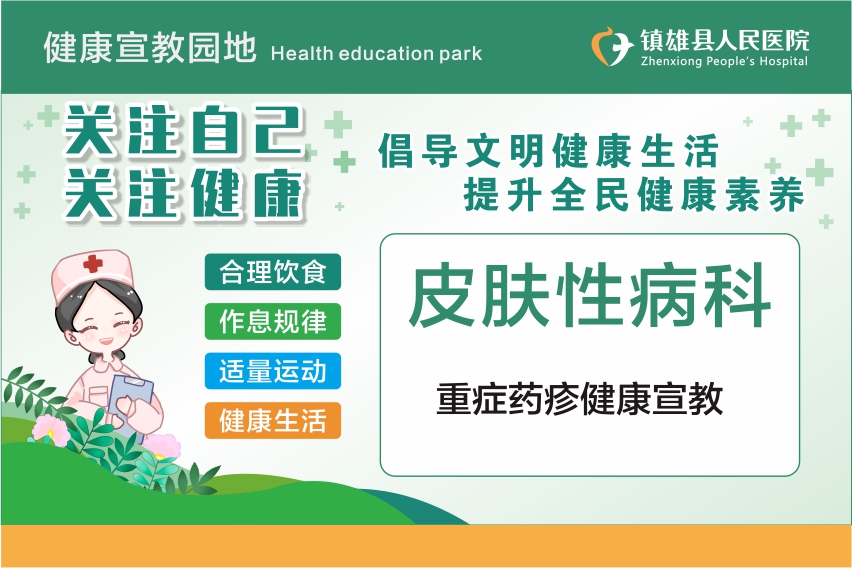 健康宣教园地 Health education park

镇雄县人民医院
Zhenxiong People's Hospital

关注自己
关注健康

倡导文明健康生活
提升全民健康素养

合理饮食
作息规律
适量运动
健康生活

皮肤性病科

重症药疹健康宣教